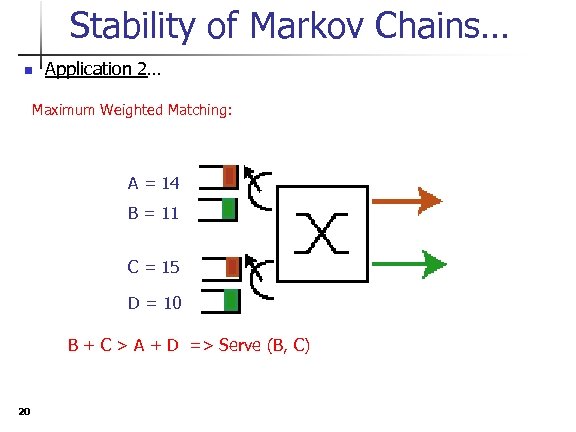 Stability of Markov Chains…

Application 2…

Maximum Weighted Matching:

A = 14

B = 11

C = 15

D = 10

B + C > A + D => Serve (B, C)

20